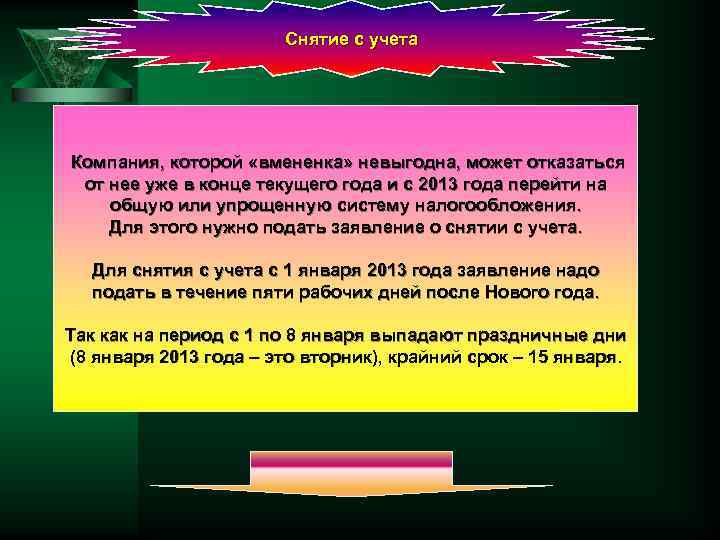 Снятие с учета

Компания, которой «вмененка» невыгодна, может отказаться от нее уже в конце текущего года и с 2013 года перейти на общую или упрощенную систему налогообложения. Для этого нужно подать заявление о снятии с учета.

Для снятия с учета с 1 января 2013 года заявление надо подать в течение пяти рабочих дней после Нового года.

Так как на период с 1 по 8 января выпадают праздничные дни (8 января 2013 года – это вторник), крайний срок – 15 января.